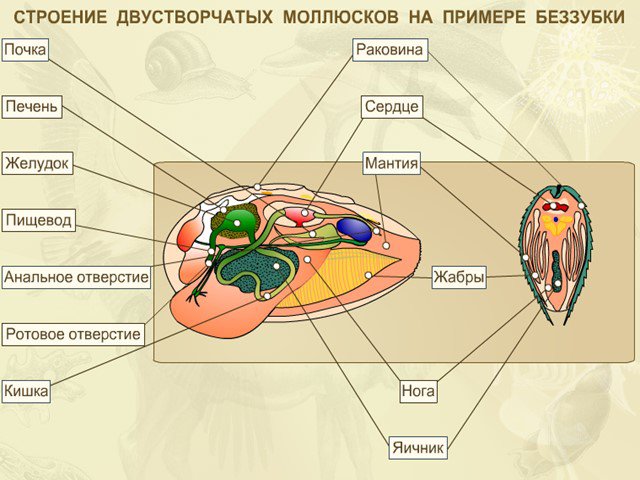 СТРОЕНИЕ ДВУСТВОРЧАТЫХ МОЛЛЮСКОВ НА ПРИМЕРЕ БЕЗЗУБКИ

Почка

Печень

Желудок

Пищевод

Анальное отверстие

Ротовое отверстие

Кишка

Раковина

Сердце

Мантия

Жабры

Нога

Яичник